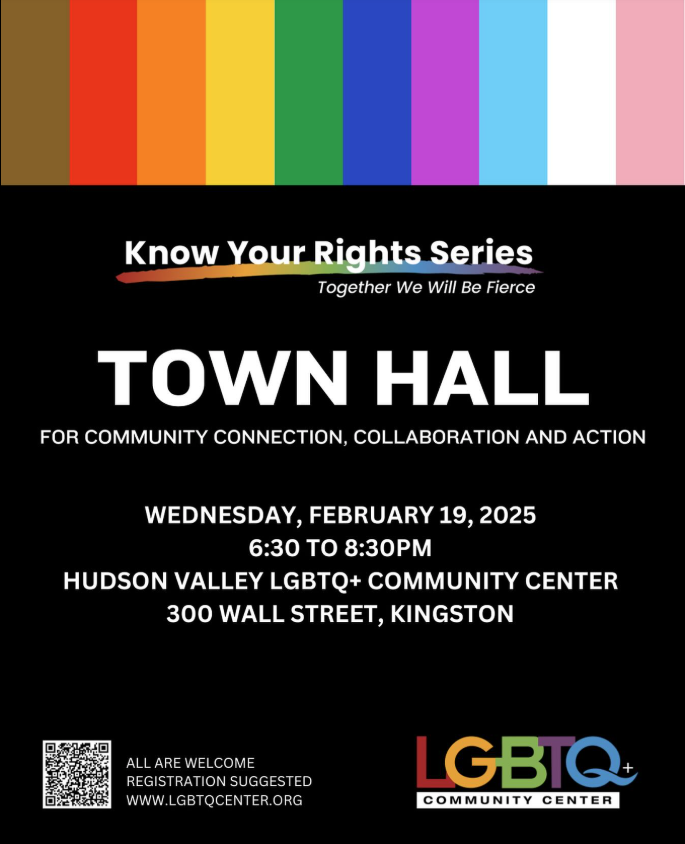 Know Your Rights Series
Together We Will Be Fierce

TOWN HALL

FOR COMMUNITY CONNECTION, COLLABORATION AND ACTION

WEDNESDAY, FEBRUARY 19, 2025
6:30 TO 8:30PM
HUDSON VALLEY LGBTQ+ COMMUNITY CENTER
300 WALL STREET, KINGSTON

ALL ARE WELCOME
REGISTRATION SUGGESTED
WWW.LGBTQCENTER.ORG

LGBTQ+
COMMUNITY CENTER